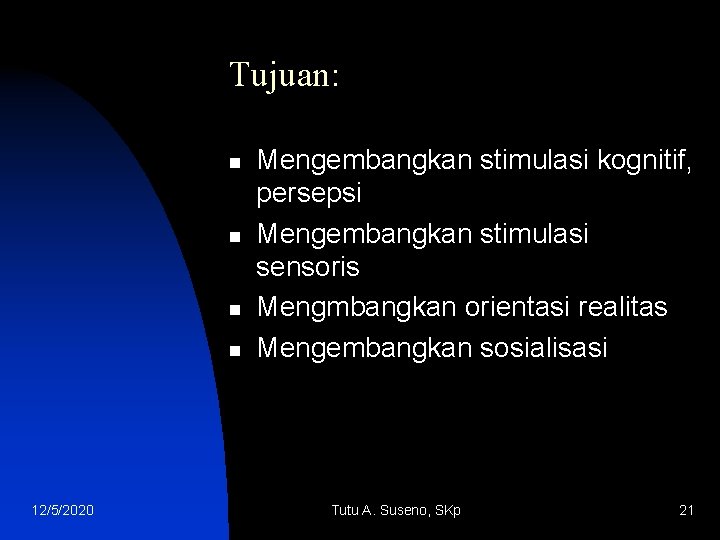 Tujuan:

- Mengembangkan stimulasi kognitif, persepsi
- Mengembangkan stimulasi sensoris
- Mengmbangkan orientasi realitas
- Mengembangkan sosialisasi

12/5/2020 Tutu A. Suseno, SKp 21